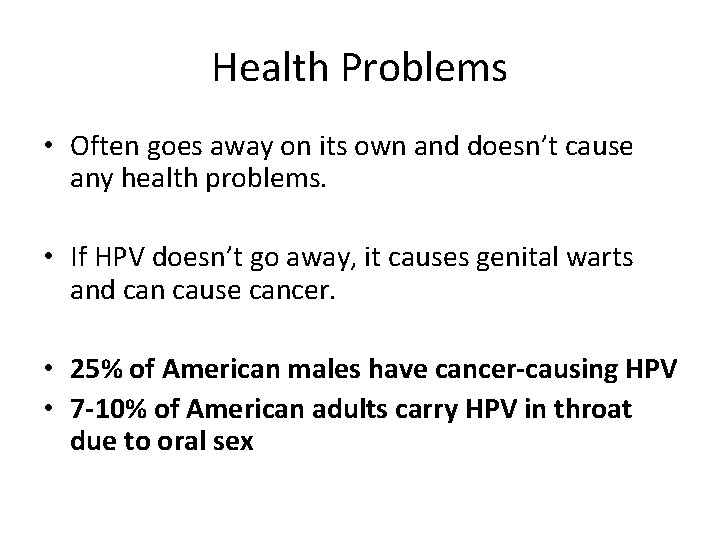 Health Problems

• Often goes away on its own and doesn't cause any health problems.

• If HPV doesn't go away, it causes genital warts and can cause cancer.

• 25% of American males have cancer-causing HPV
• 7-10% of American adults carry HPV in throat due to oral sex